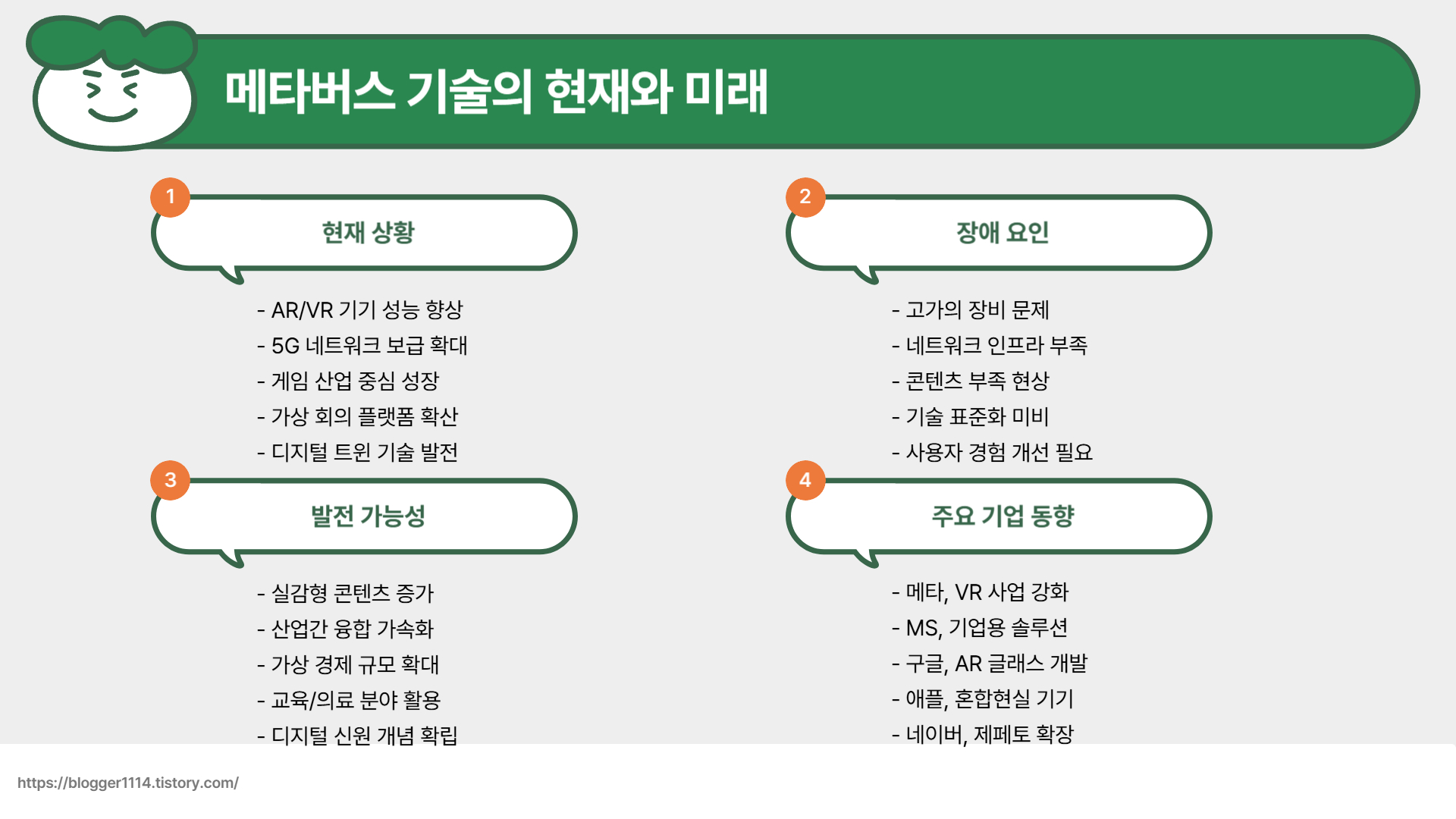 메타버스 기술의 현재와 미래

1
현재 상황

- AR/VR 기기 성능 향상
- 5G 네트워크 보급 확대
- 게임 산업 중심 성장
- 가상 회의 플랫폼 확산
- 디지털 트윈 기술 발전

2
장애 요인

- 고가의 장비 문제
- 네트워크 인프라 부족
- 콘텐츠 부족 현상
- 기술 표준화 미비
- 사용자 경험 개선 필요

3
발전 가능성

- 실감형 콘텐츠 증가
- 산업간 융합 가속화
- 가상 경제 규모 확대
- 교육/의료 분야 활용
- 디지털 신원 개념 확립

4
주요 기업 동향

- 메타, VR 사업 강화
- MS, 기업용 솔루션
- 구글, AR 글래스 개발
- 애플, 혼합현실 기기
- 네이버, 제페토 확장

https://blogger1114.tistory.com/